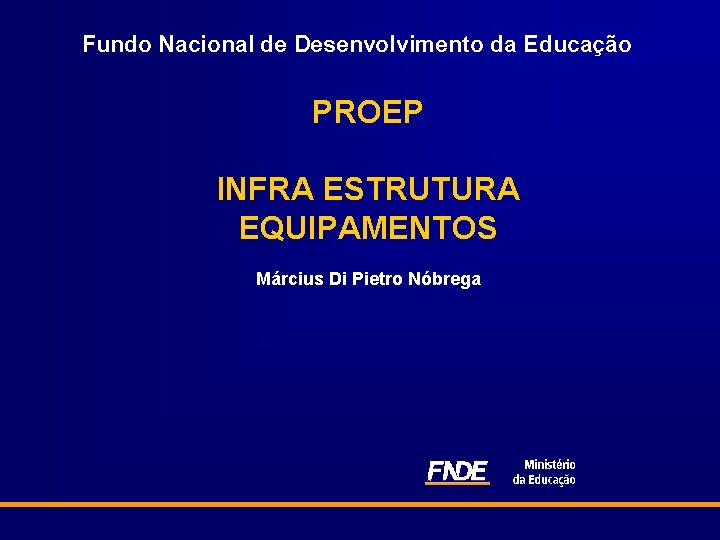 Fundo Nacional de Desenvolvimento da Educação

PROEP

INFRA ESTRUTURA
EQUIPAMENTOS

Március Di Pietro Nóbrega

FNDE

Ministério
da Educação